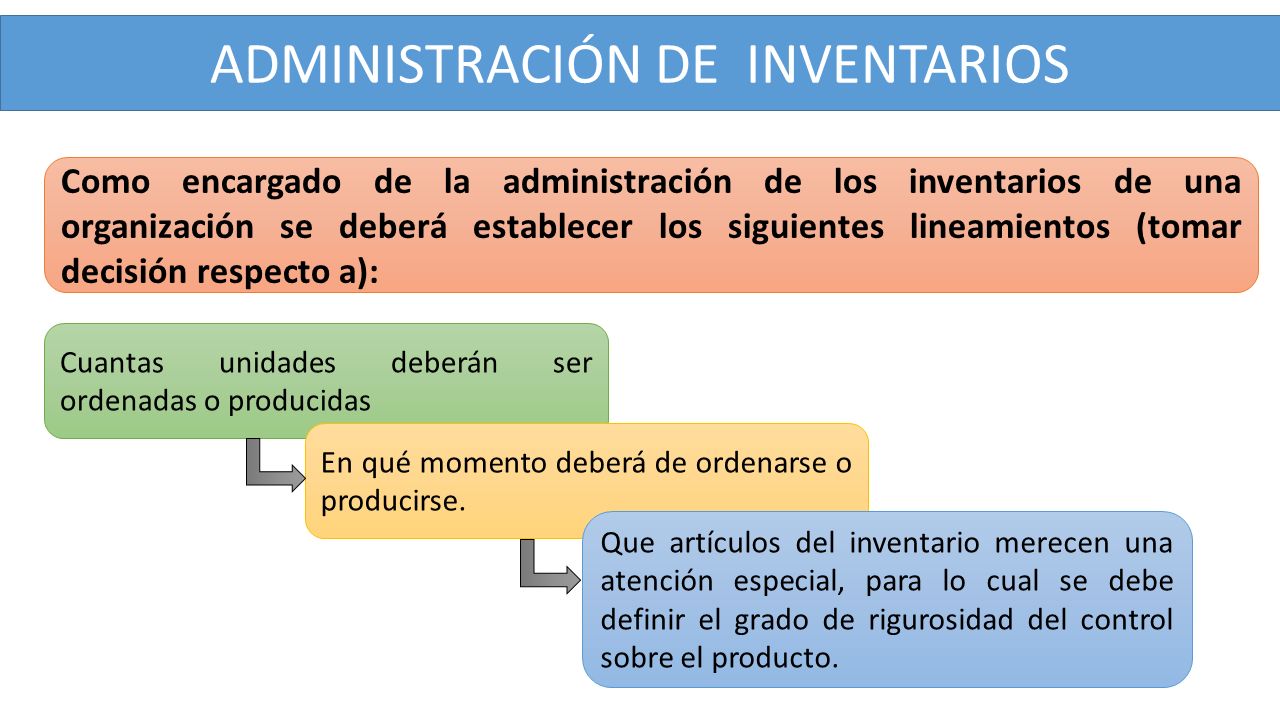 ADMINISTRACIÓN DE INVENTARIOS

Como encargado de la administración de los inventarios de una organización se deberá establecer los siguientes lineamientos (tomar decisión respecto a):

Cuantas unidades deberán ser ordenadas o producidas

En qué momento deberá de ordenarse o producirse.

Que artículos del inventario merecen una atención especial, para lo cual se debe definir el grado de rigurosidad del control sobre el producto.